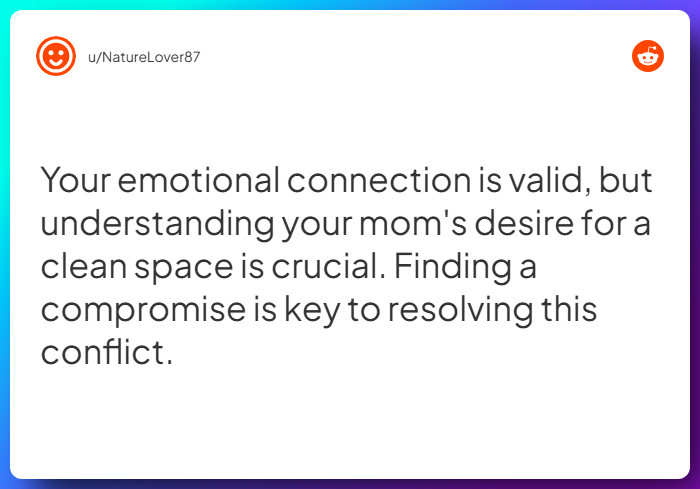 u/NatureLover87

Your emotional connection is valid, but understanding your mom's desire for a clean space is crucial. Finding a compromise is key to resolving this conflict.